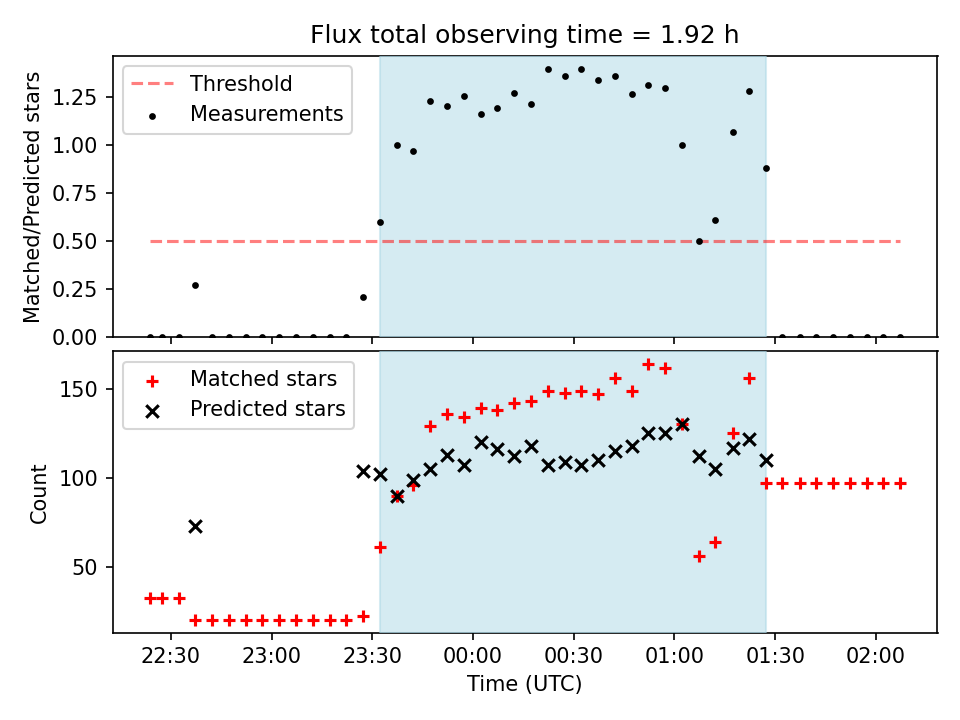 Flux total observing time = 1.92 h

Threshold
Measurements

Matched/Predicted stars

1.25
1.00
0.75
0.50
0.25
0.00

Matched stars
Predicted stars

Count

150
100
50

22:30
23:00
23:30
00:00
00:30
01:00
01:30
02:00

Time (UTC)